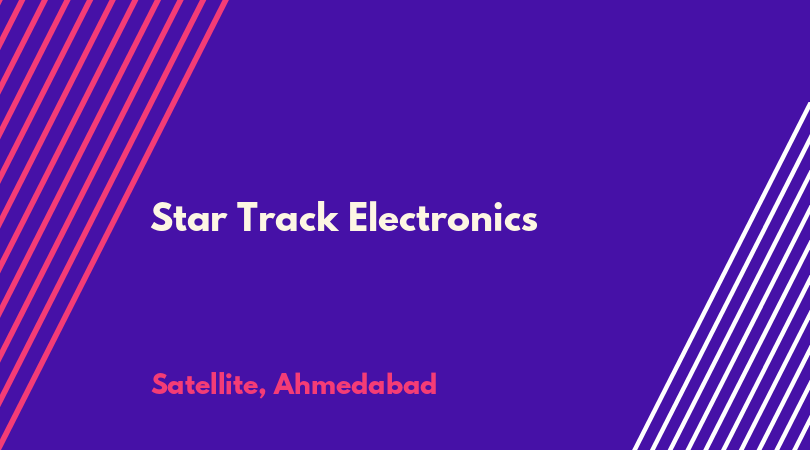 Star Track Electronics

Satellite, Ahmedabad